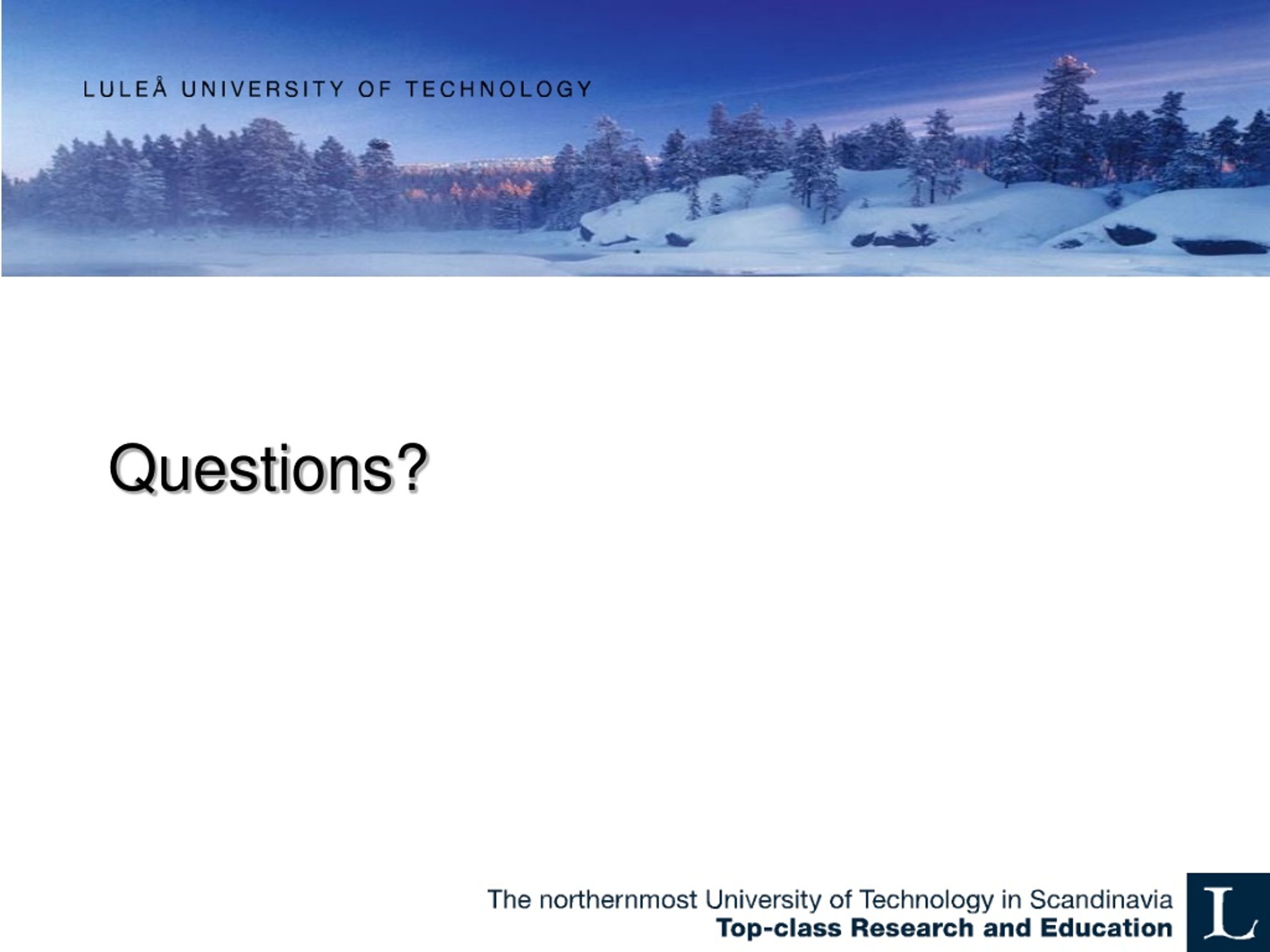 LULEÅ UNIVERSITY OF TECHNOLOGY

Questions?

The northernmost University of Technology in Scandinavia
Top-class Research and Education

L